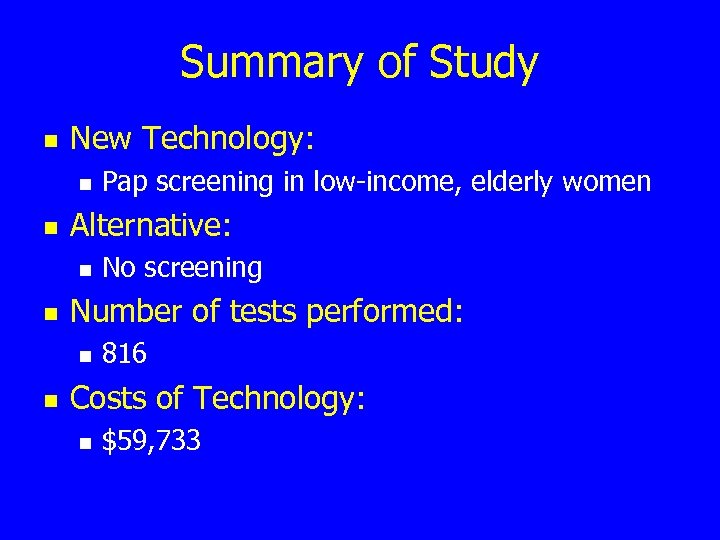 Summary of Study

- New Technology:
  - Pap screening in low-income, elderly women
- Alternative:
  - No screening
- Number of tests performed:
  - 816
- Costs of Technology:
  - \$59,733